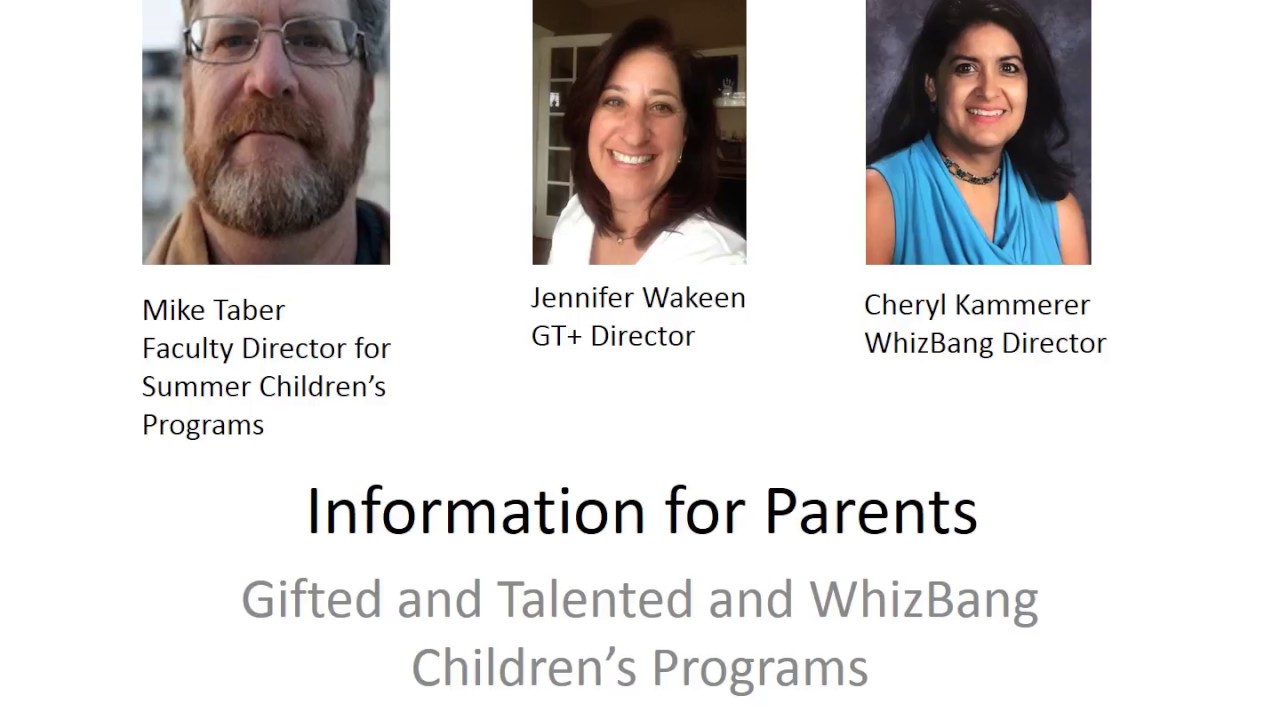 Mike Taber
Faculty Director for Summer Children's Programs

Jennifer Wakeen
GT+ Director

Cheryl Kammerer
WhizBang Director

Information for Parents

Gifted and Talented and WhizBang Children's Programs